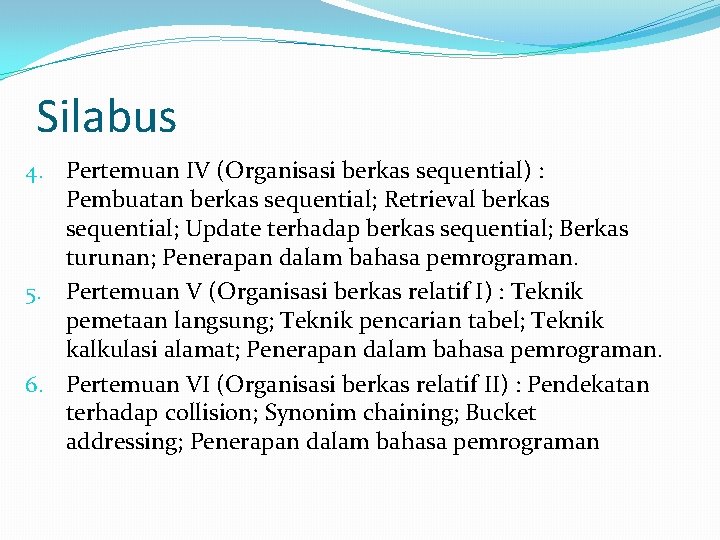 Silabus

4. Pertemuan IV (Organisasi berkas sequential) : Pembuatan berkas sequential; Retrieval berkas sequential; Update terhadap berkas sequential; Berkas turunan; Penerapan dalam bahasa pemrograman.

5. Pertemuan V (Organisasi berkas relatif I) : Teknik pemetaan langsung; Teknik pencarian tabel; Teknik kalkulasi alamat; Penerapan dalam bahasa pemrograman.

6. Pertemuan VI (Organisasi berkas relatif II) : Pendekatan terhadap collision; Synonim chaining; Bucket addressing; Penerapan dalam bahasa pemrograman